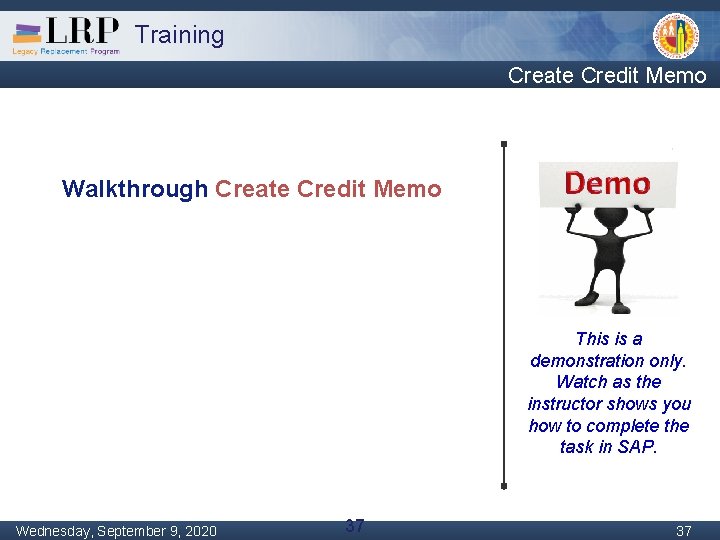 LRP Training
Legacy Replacement Program

Create Credit Memo

Walkthrough Create Credit Memo

Demo

This is a demonstration only. Watch as the instructor shows you how to complete the task in SAP.

Wednesday, September 9, 2020

37

37